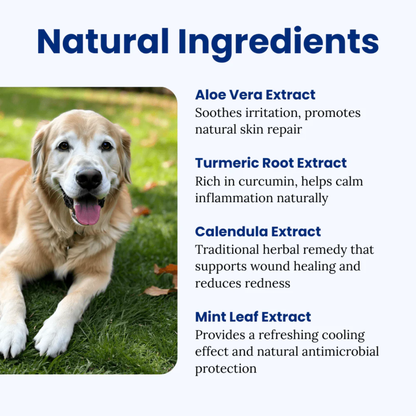 Natural Ingredients

Aloe Vera Extract
Soothes irritation, promotes natural skin repair

Turmeric Root Extract
Rich in curcumin, helps calm inflammation naturally

Calendula Extract
Traditional herbal remedy that supports wound healing and reduces redness

Mint Leaf Extract
Provides a refreshing cooling effect and natural antimicrobial protection